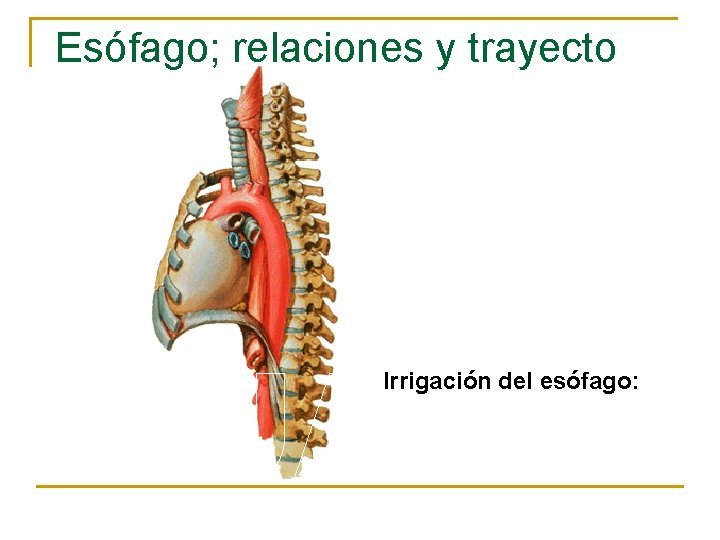 Esófago; relaciones y trayecto

Irrigación del esófago: